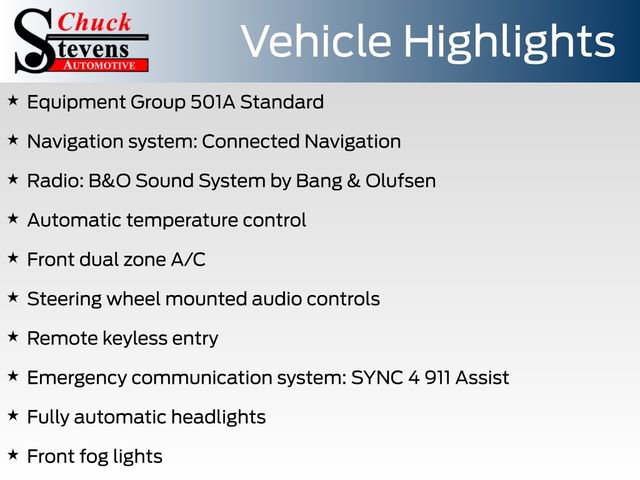 Chuck
Stevens
AUTOMOTIVE

Vehicle Highlights

★ Equipment Group 501A Standard

★ Navigation system: Connected Navigation

★ Radio: B&O Sound System by Bang & Olufsen

★ Automatic temperature control

★ Front dual zone A/C

★ Steering wheel mounted audio controls

★ Remote keyless entry

★ Emergency communication system: SYNC 4 911 Assist

★ Fully automatic headlights

★ Front fog lights